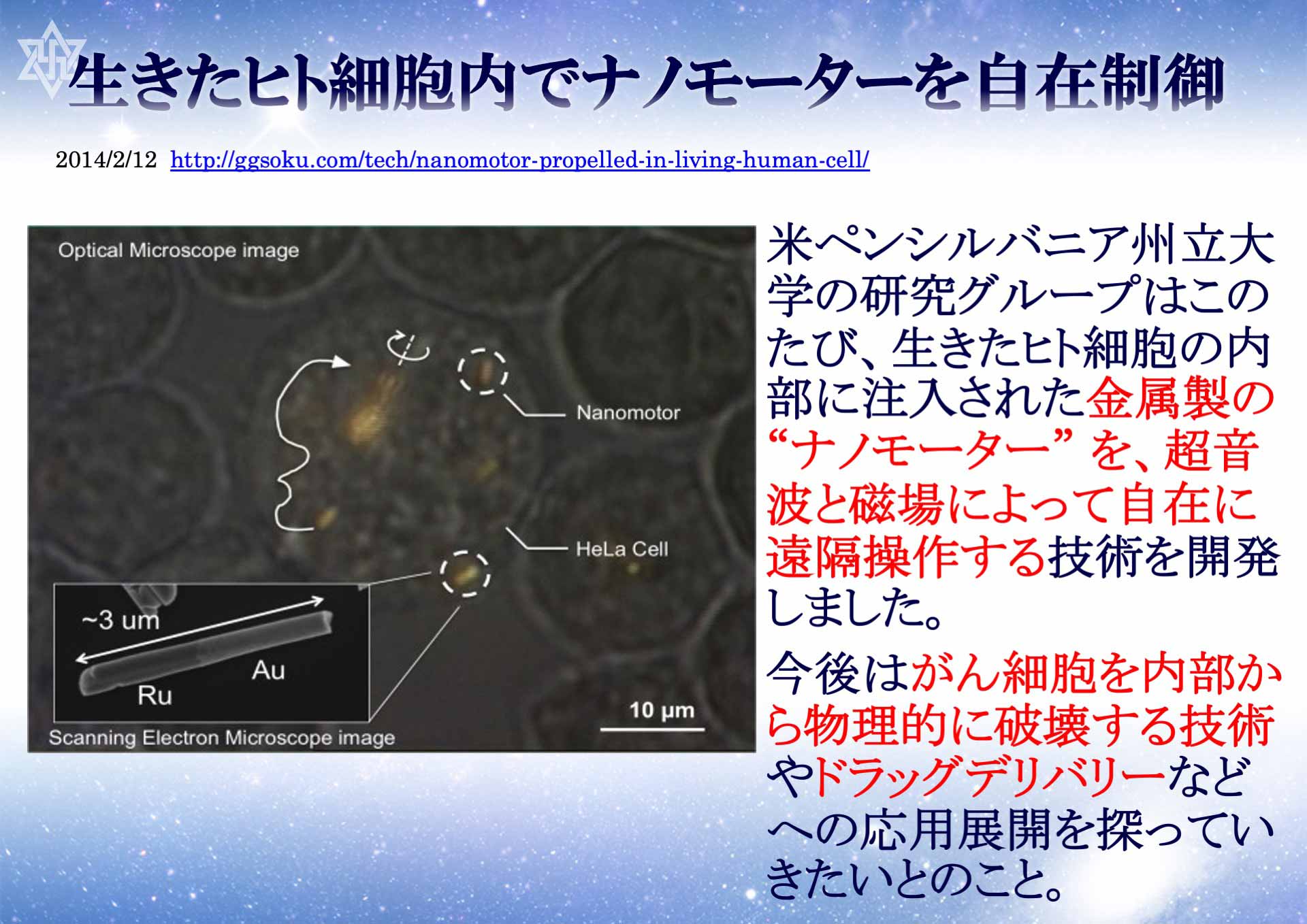 生きたヒト細胞内でナノモーターを自在制御

2014/2/12 http://ggsoku.com/tech/nanomotor-propelled-in-living-human-cell/

Optical Microscope image

Nanomotor

HeLa Cell

~3 um

Au

Ru

10 μm

Scanning Electron Microscope image

米ペンシルバニア州立大学の研究グループはこのたび、生きたヒト細胞の内部に注入された金属製の“ナノモーター”を、超音波と磁場によって自在に遠隔操作する技術を開発しました。

今後はがん細胞を内部から物理的に破壊する技術やドラッグデリバリーなどへの応用展開を探っていきたいとのこと。